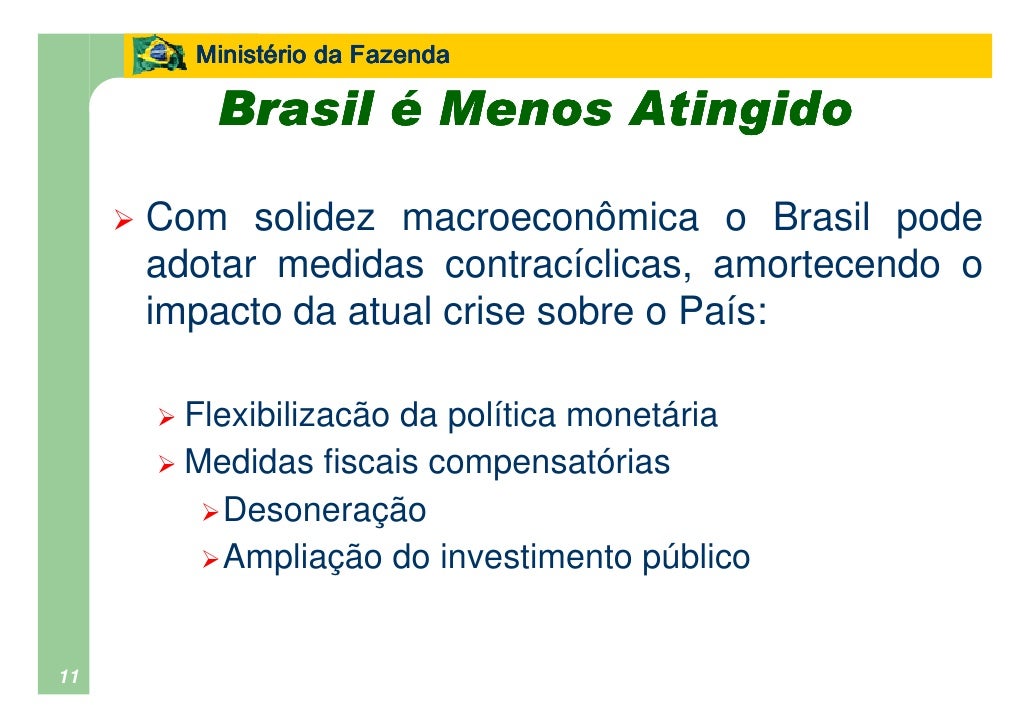 Ministério da Fazenda

Brasil é Menos Atingido

➢ Com solidez macroeconômica o Brasil pode adotar medidas contracíclicas, amortecendo o impacto da atual crise sobre o País:

➢ Flexibilizacão da política monetária
➢ Medidas fiscais compensatórias
➢ Desoneração
➢ Ampliação do investimento público

11